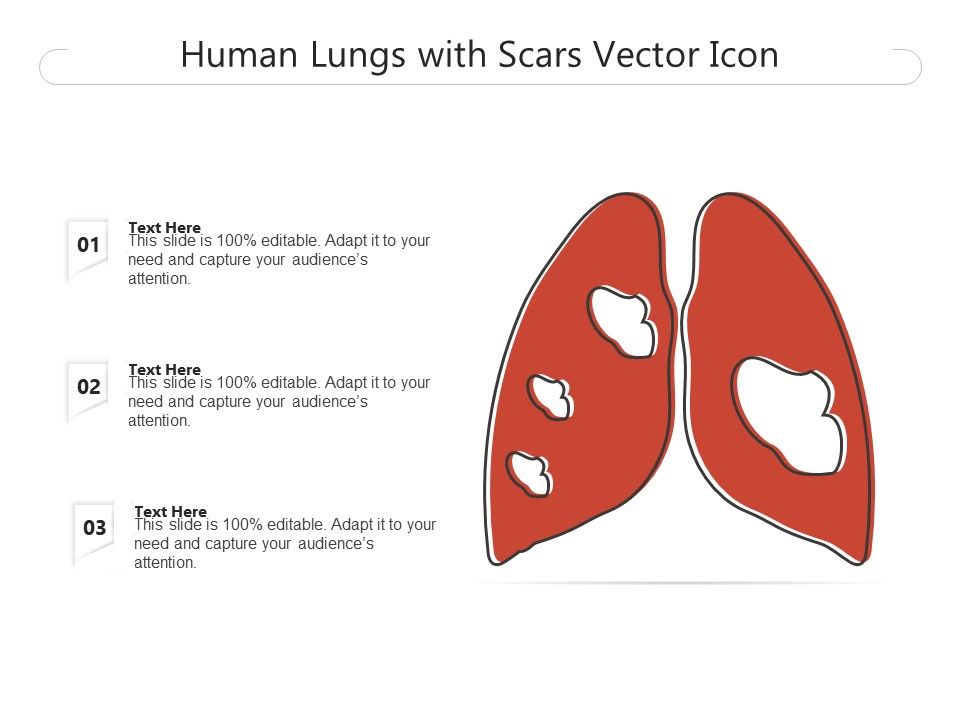 Human Lungs with Scars Vector Icon

01
Text Here
This slide is 100% editable. Adapt it to your need and capture your audience's attention.

02
Text Here
This slide is 100% editable. Adapt it to your need and capture your audience's attention.

03
Text Here
This slide is 100% editable. Adapt it to your need and capture your audience's attention.